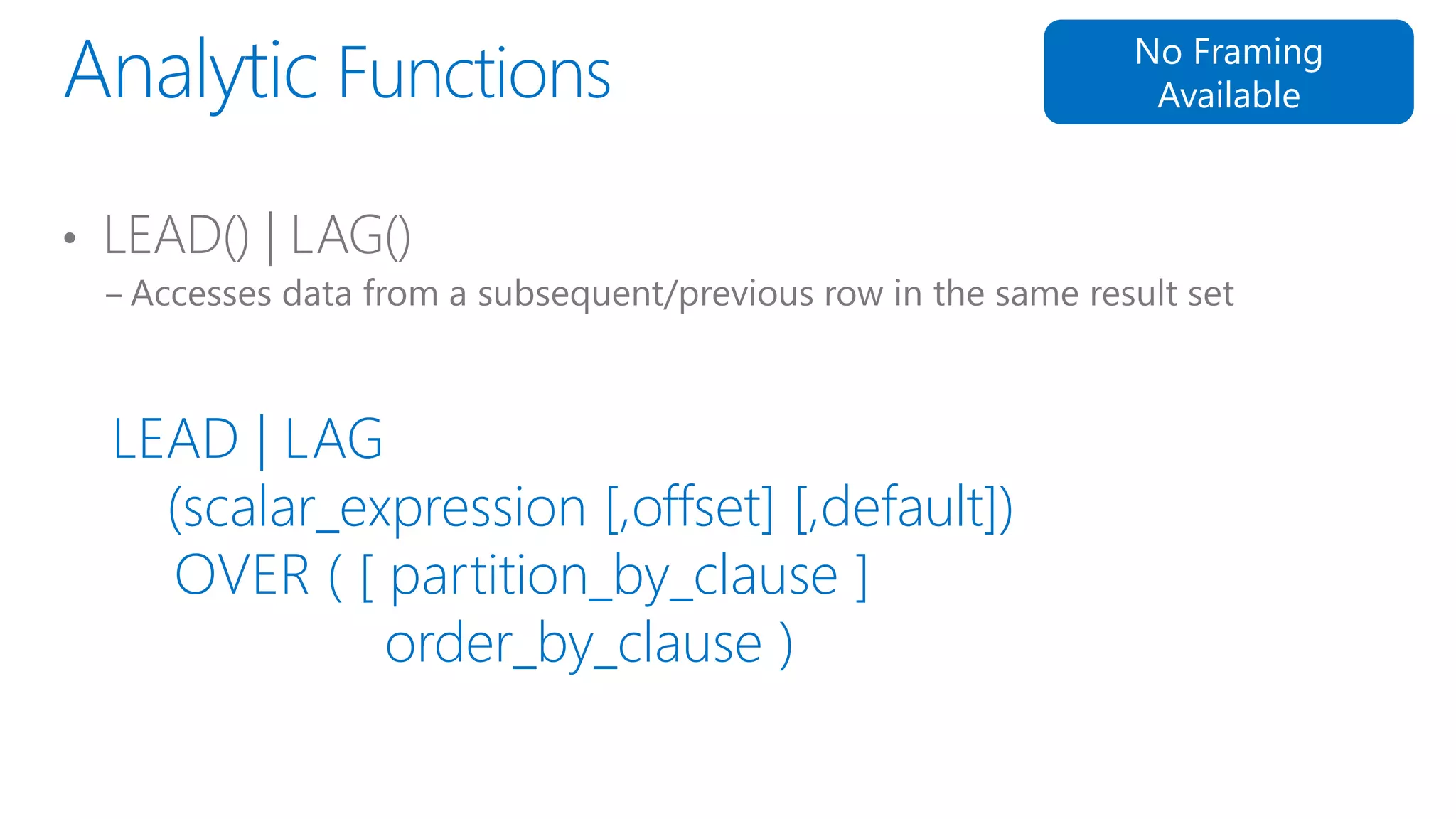 Analytic Functions

No Framing Available

• LEAD() | LAG()
– Accesses data from a subsequent/previous row in the same result set

LEAD | LAG
(scalar_expression [,offset] [,default])
OVER ( [ partition_by_clause ]
order_by_clause )